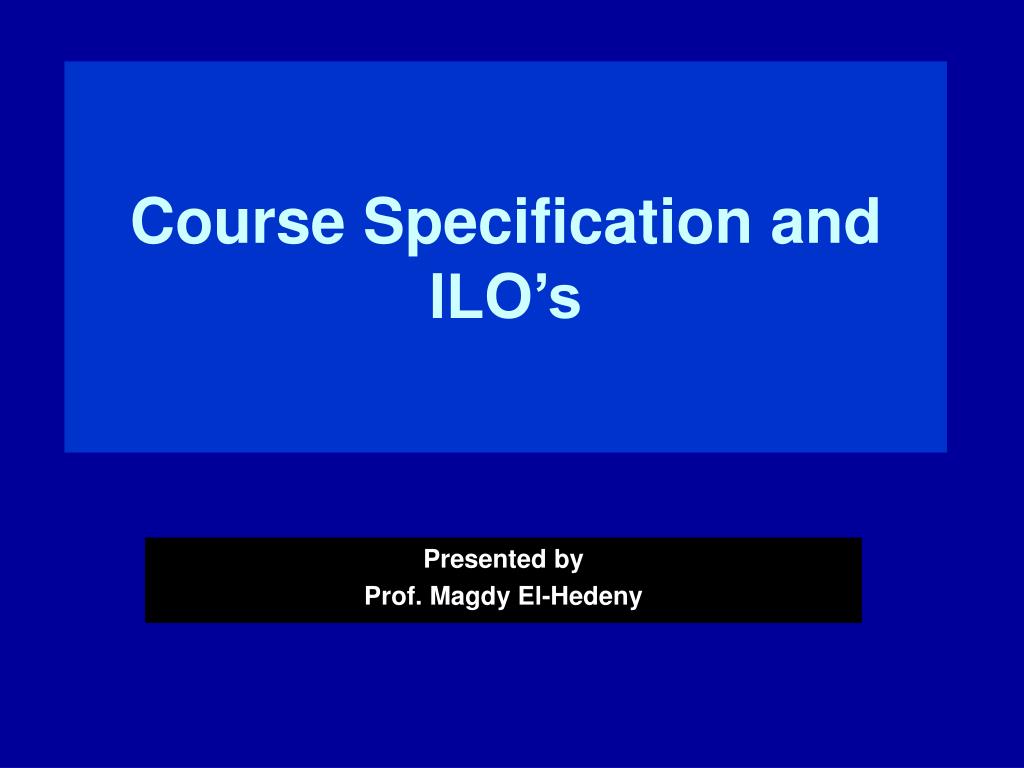 Course Specification and ILO’s

Presented by
Prof. Magdy El-Hedeny